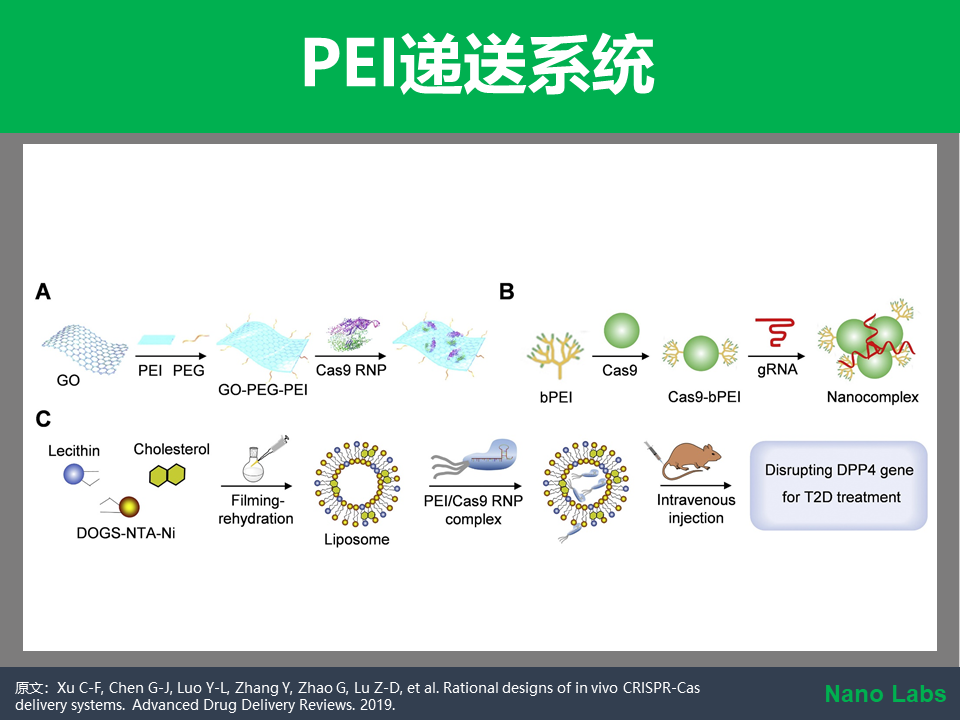 PEI递送系统

A

GO

PEI PEG

GO-PEG-PEI

Cas9 RNP

B

bPEI

Cas9

Cas9-bPEI

gRNA

Nanocomplex

C

Lecithin

Cholesterol

DOGS-NTA-Ni

Filming-rehydration

Liposome

PEI/Cas9 RNP complex

Intravenous injection

Disrupting DPP4 gene for T2D treatment

原文：Xu C-F, Chen G-J, Luo Y-L, Zhang Y, Zhao G, Lu Z-D, et al. Rational designs of in vivo CRISPR-Cas delivery systems. Advanced Drug Delivery Reviews. 2019.

Nano Labs